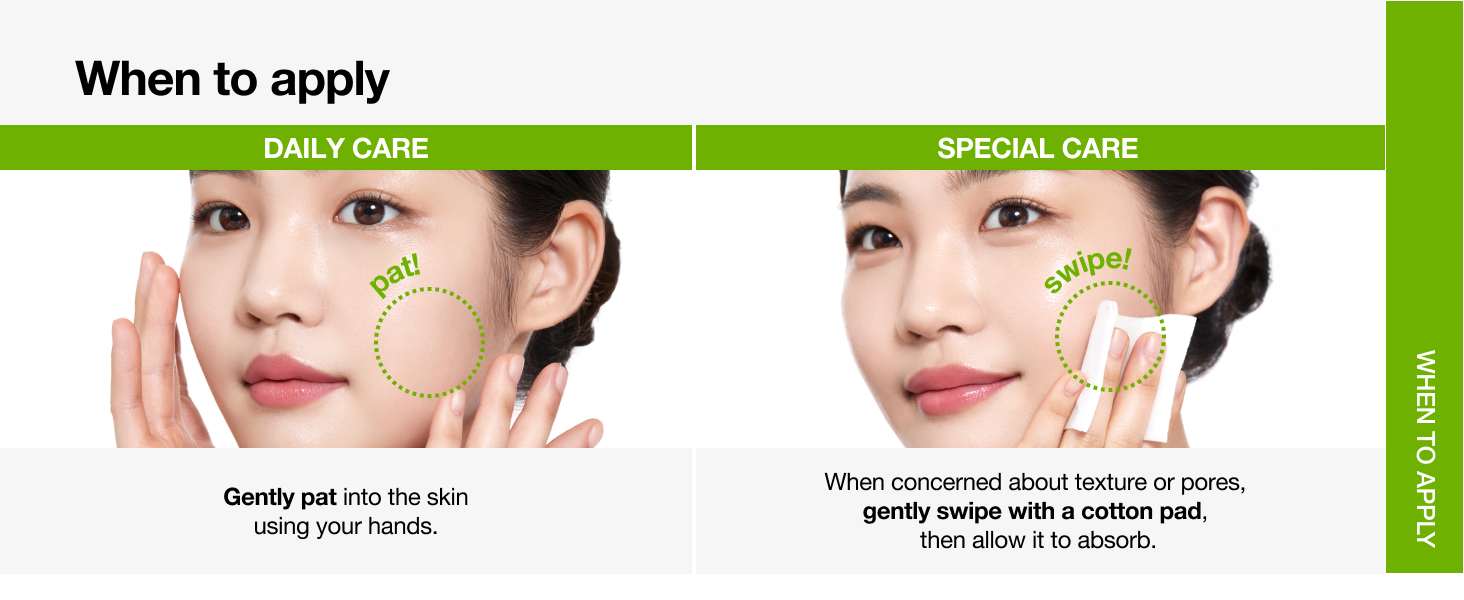 When to apply

DAILY CARE

pat!

Gently pat into the skin using your hands.

SPECIAL CARE

swipe!

When concerned about texture or pores, gently swipe with a cotton pad, then allow it to absorb.

WHEN TO APPLY